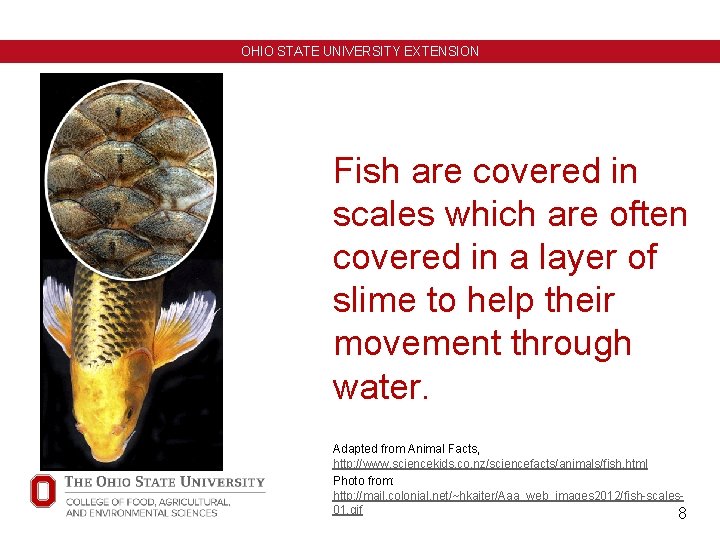 OHIO STATE UNIVERSITY EXTENSION

Fish are covered in scales which are often covered in a layer of slime to help their movement through water.

Adapted from Animal Facts, http://www.sciencekids.co.nz/sciencefacts/animals/fish.html
Photo from: http://mail.colonial.net/~hkaiter/Aaa_web_images2012/fish-scales-01.gif

THE OHIO STATE UNIVERSITY
COLLEGE OF FOOD, AGRICULTURAL, AND ENVIRONMENTAL SCIENCES

8